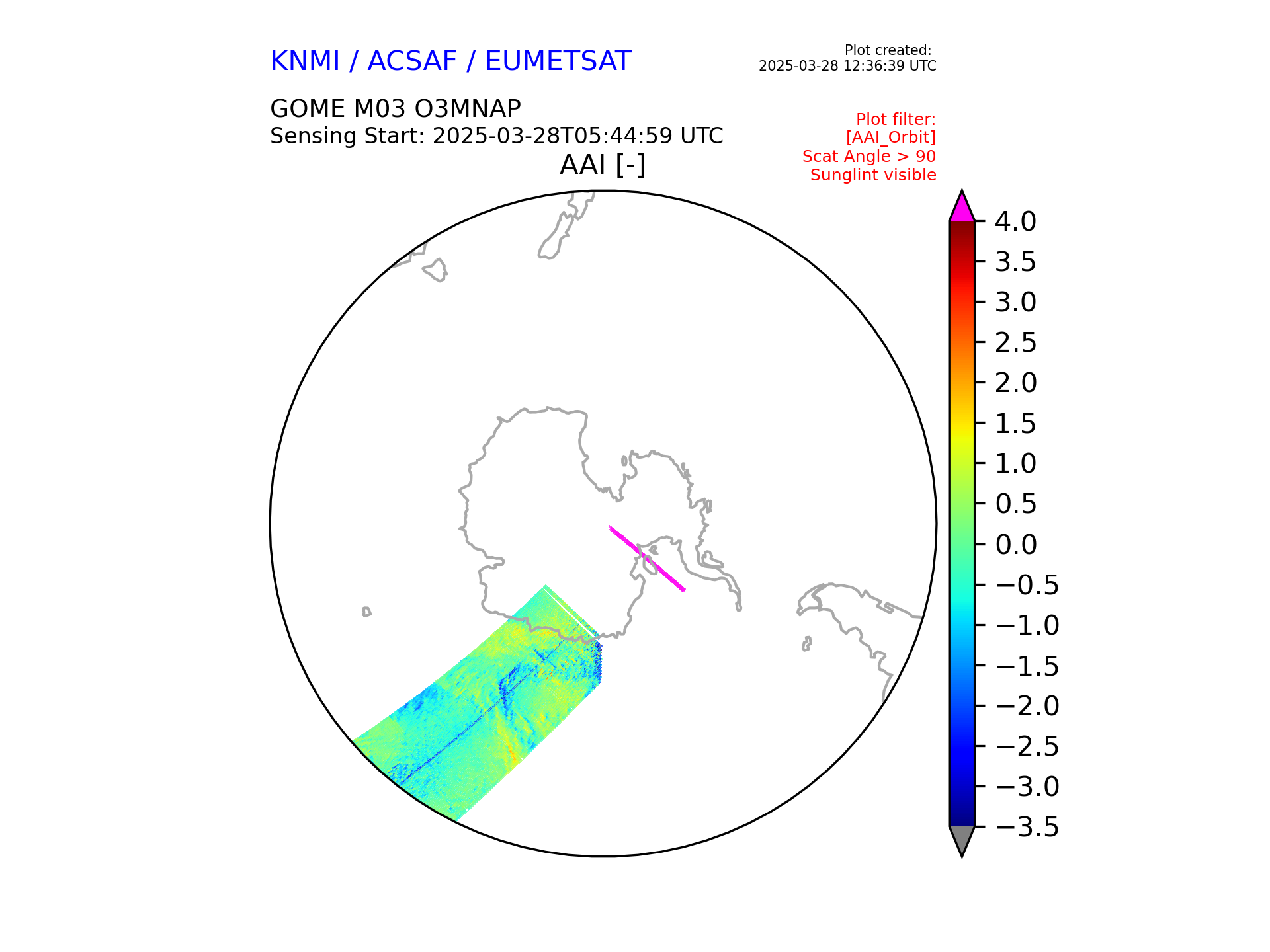 KNMI / ACSAF / EUMETSAT

Plot created:
2025-03-28 12:36:39 UTC

GOME M03 O3MNAP
Sensing Start: 2025-03-28T05:44:59 UTC

Plot filter:
[AAI_Orbit]
Scat Angle > 90
Sunglint visible

AAI [-]

4.0
3.5
3.0
2.5
2.0
1.5
1.0
0.5
0.0
−0.5
−1.0
−1.5
−2.0
−2.5
−3.0
−3.5